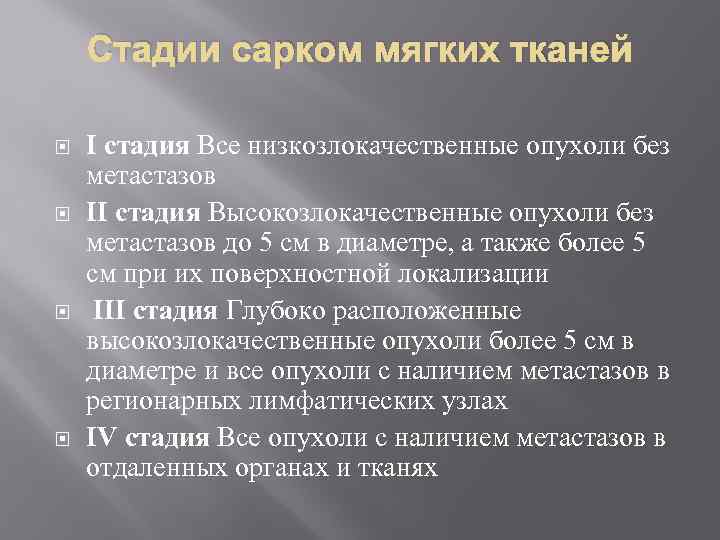 Стадии сарком мягких тканей

I стадия Все низкозлокачественные опухоли без метастазов

II стадия Высокозлокачественные опухоли без метастазов до 5 см в диаметре, а также более 5 см при их поверхностной локализации

III стадия Глубоко расположенные высокозлокачественные опухоли более 5 см в диаметре и все опухоли с наличием метастазов в регионарных лимфатических узлах

IV стадия Все опухоли с наличием метастазов в отдаленных органах и тканях